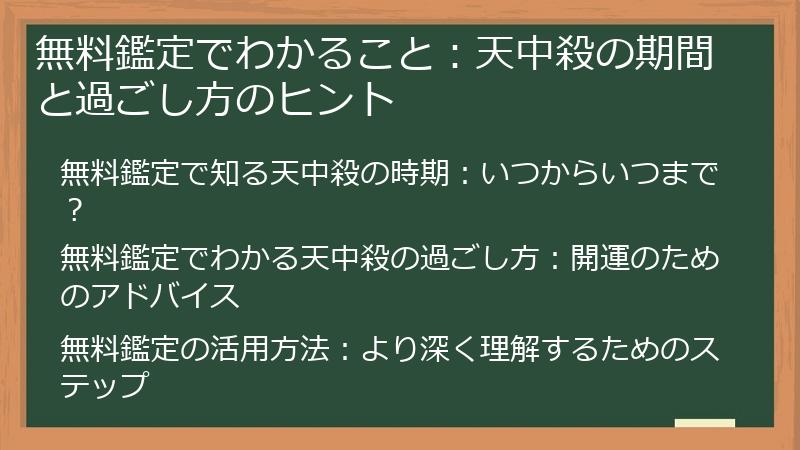 無料鑑定でわかること：天中殺の期間と過ごし方のヒント

無料鑑定で知る天中殺の時期：いつからいつまで？

無料鑑定でわかる天中殺の過ごし方：開運のためのアドバイス

無料鑑定の活用方法：より深く理解するためのステップ